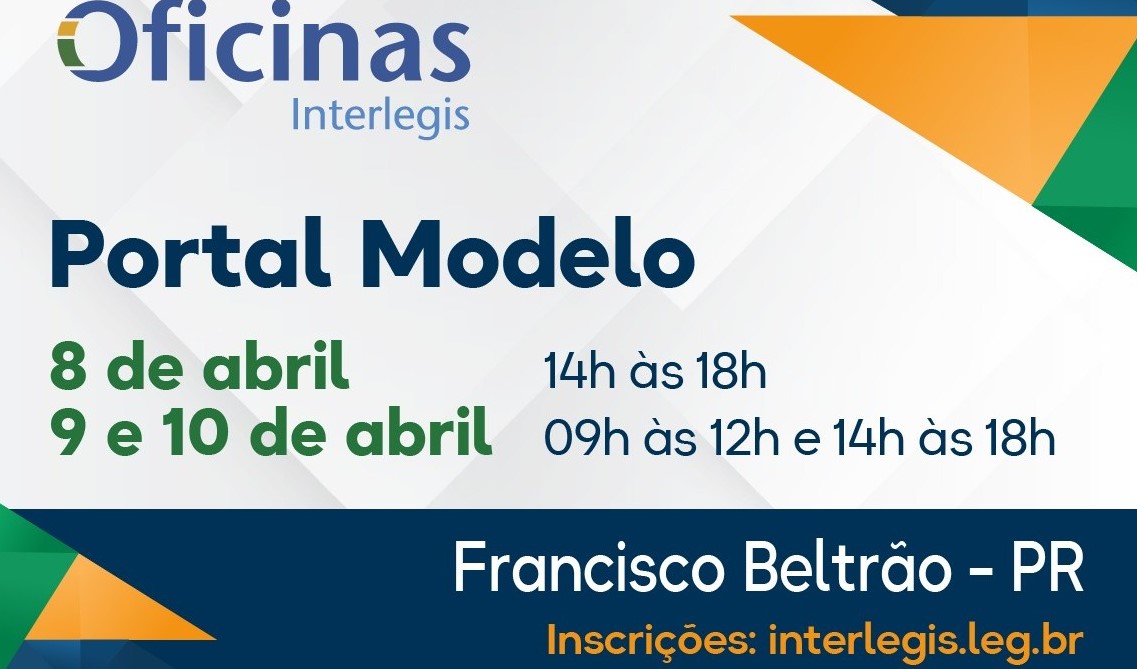 Oficinas
Interlegis

Portal Modelo

8 de abril 14h às 18h
9 e 10 de abril 09h às 12h e 14h às 18h

Francisco Beltrão - PR

Inscrições: interlegis.leg.br